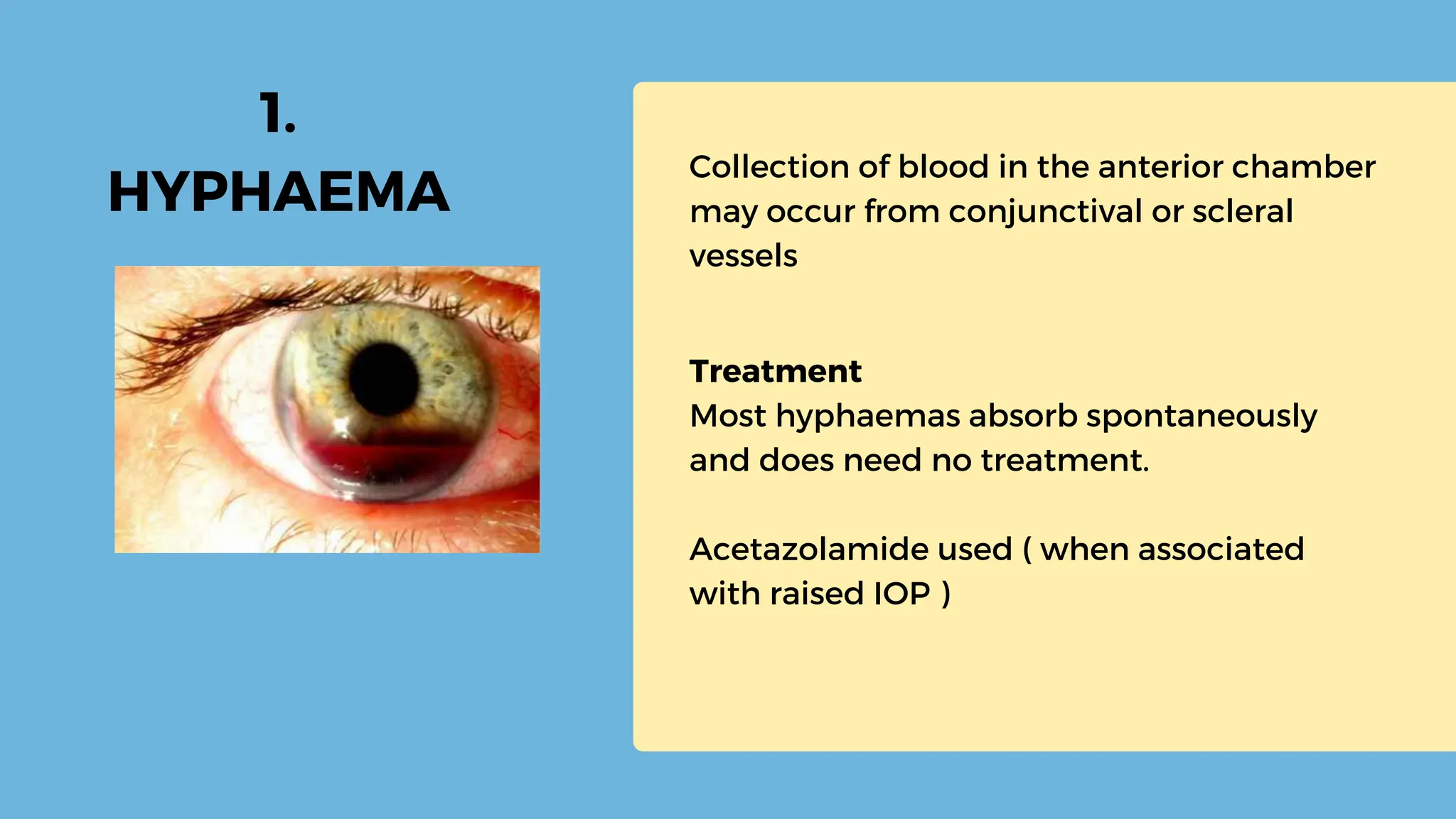 1.
HYPHAEMA

Collection of blood in the anterior chamber may occur from conjunctival or scleral vessels

Treatment
Most hyphaemas absorb spontaneously and does need no treatment.

Acetazolamide used ( when associated with raised IOP )